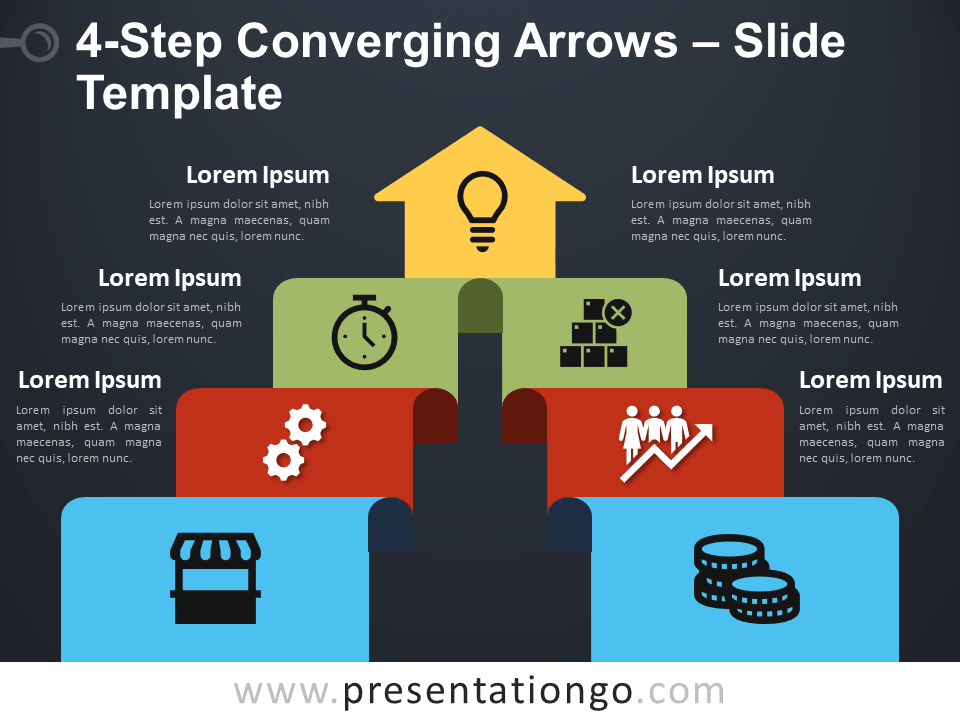 4-Step Converging Arrows – Slide Template

Lorem Ipsum

Lorem ipsum dolor sit amet, nibh est. A magna maecenas, quam magna nec quis, lorem nunc.

Lorem Ipsum

Lorem ipsum dolor sit amet, nibh est. A magna maecenas, quam magna nec quis, lorem nunc.

Lorem Ipsum

Lorem ipsum dolor sit amet, nibh est. A magna maecenas, quam magna nec quis, lorem nunc.

Lorem Ipsum

Lorem ipsum dolor sit amet, nibh est. A magna maecenas, quam magna nec quis, lorem nunc.

Lorem Ipsum

Lorem ipsum dolor sit amet, nibh est. A magna maecenas, quam magna nec quis, lorem nunc.

Lorem Ipsum

Lorem ipsum dolor sit amet, nibh est. A magna maecenas, quam magna nec quis, lorem nunc.

www.presentationgo.com